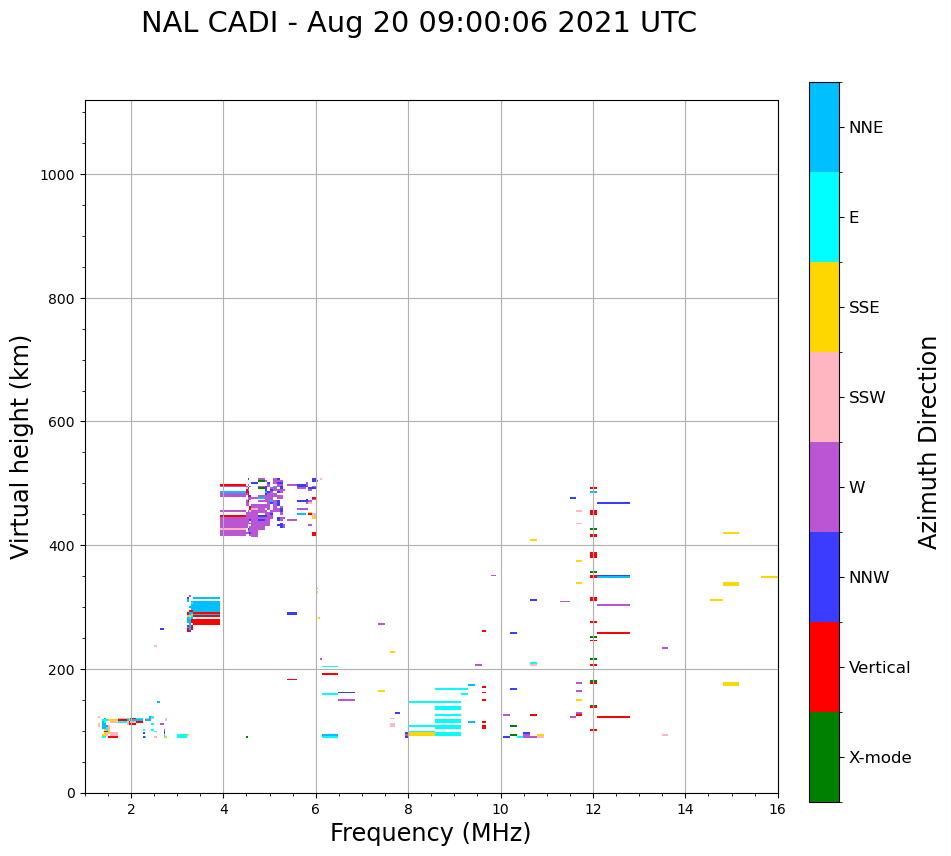 NAL CADI - Aug 20 09:00:06 2021 UTC

Virtual height (km)

1000
800
600
400
200
0

2
4
6
8
10
12
14
16

Frequency (MHz)

NNE
E
SSE
SSW
W
NNW
Vertical
X-mode

Azimuth Direction